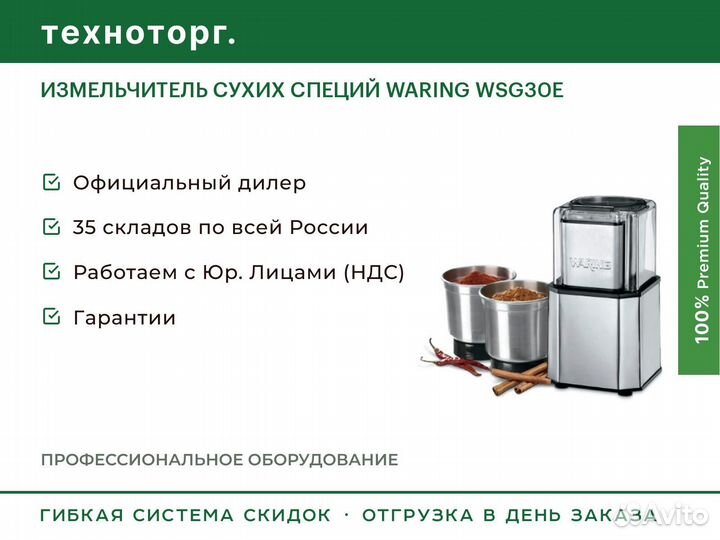 техноторг.

ИЗМЕЛЬЧИТЕЛЬ СУХИХ СПЕЦИЙ WARING WSG30E

Официальный дилер

35 складов по всей России

Работаем с Юр. Лицами (НДС)

Гарантии

WARING

100% Premium Quality

ПРОФЕССИОНАЛЬНОЕ ОБОРУДОВАНИЕ

ГИБКАЯ СИСТЕМА СКИДОК · ОТГРУЗКА В ДЕНЬ ЗАКАЗА

Avito